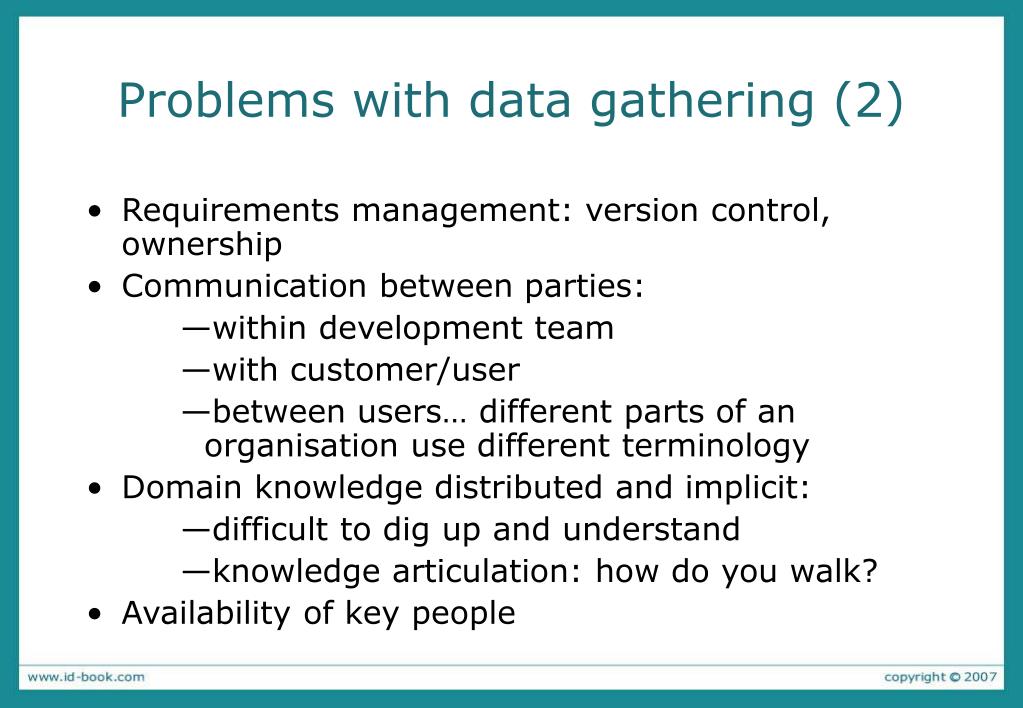 Problems with data gathering (2)

• Requirements management: version control, ownership
• Communication between parties:
—within development team
—with customer/user
—between users… different parts of an organisation use different terminology
• Domain knowledge distributed and implicit:
—difficult to dig up and understand
—knowledge articulation: how do you walk?
• Availability of key people

www.id-book.com

copyright © 2007